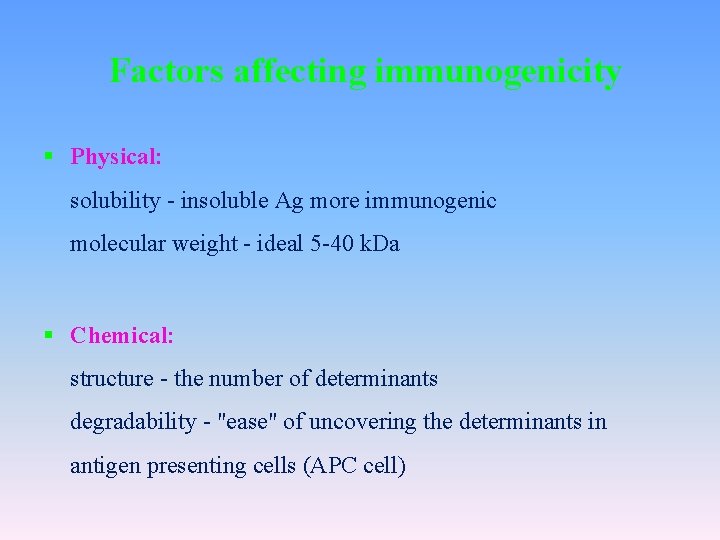 Factors affecting immunogenicity

▪ Physical:

solubility - insoluble Ag more immunogenic

molecular weight - ideal 5-40 kDa

▪ Chemical:

structure - the number of determinants

degradability - "ease" of uncovering the determinants in antigen presenting cells (APC cell)